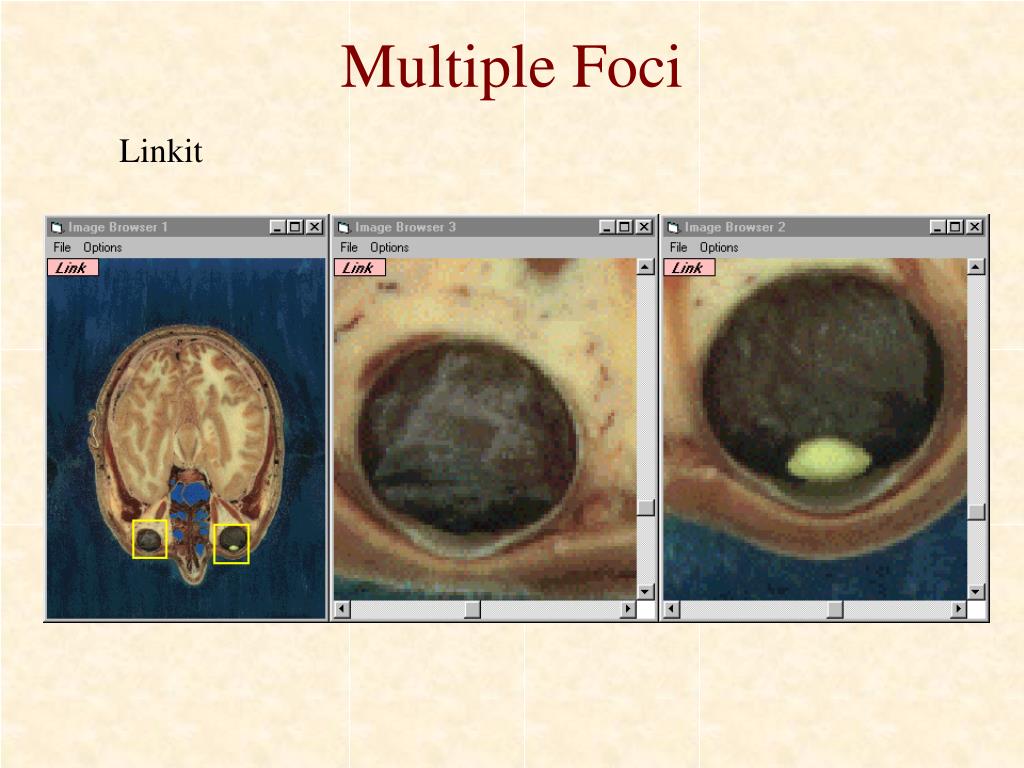 Multiple Foci

Linkit

Image Browser 1
File Options
Link

Image Browser 3
File Options
Link

Image Browser 2
File Options
Link